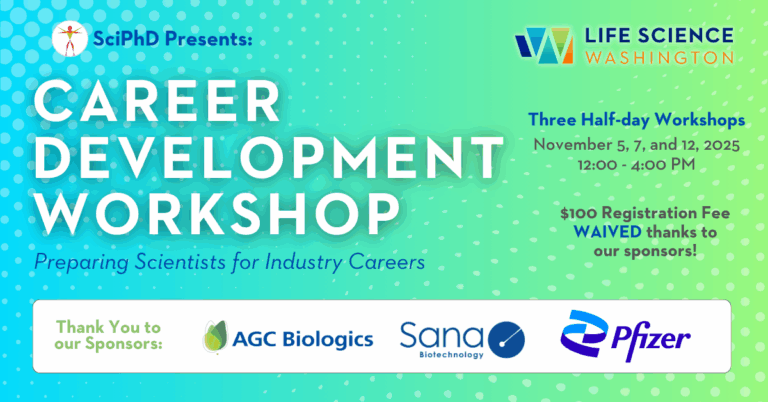 SciPhD Presents:

CAREER DEVELOPMENT WORKSHOP

Preparing Scientists for Industry Careers

LIFE SCIENCE WASHINGTON

Three Half-day Workshops

November 5, 7, and 12, 2025
12:00 - 4:00 PM

$100 Registration Fee WAIVED thanks to our sponsors!

Thank You to our Sponsors:

AGC Biologics

Sana Biotechnology

Pfizer